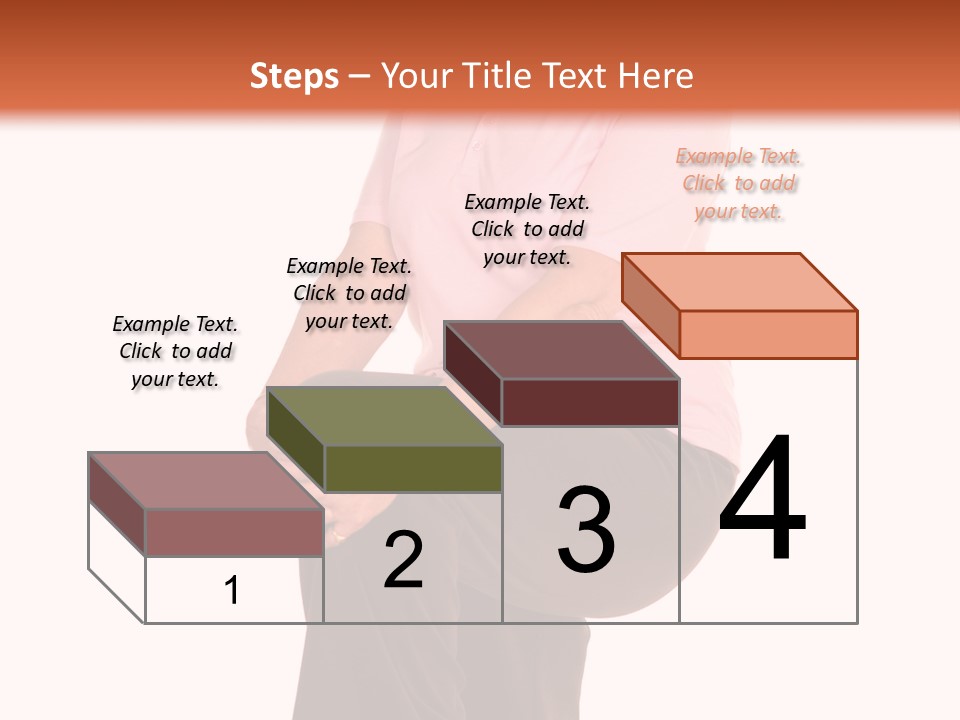 Steps – Your Title Text Here

Example Text. Click to add your text.

Example Text. Click to add your text.

Example Text. Click to add your text.

Example Text. Click to add your text.

1

2

3

4